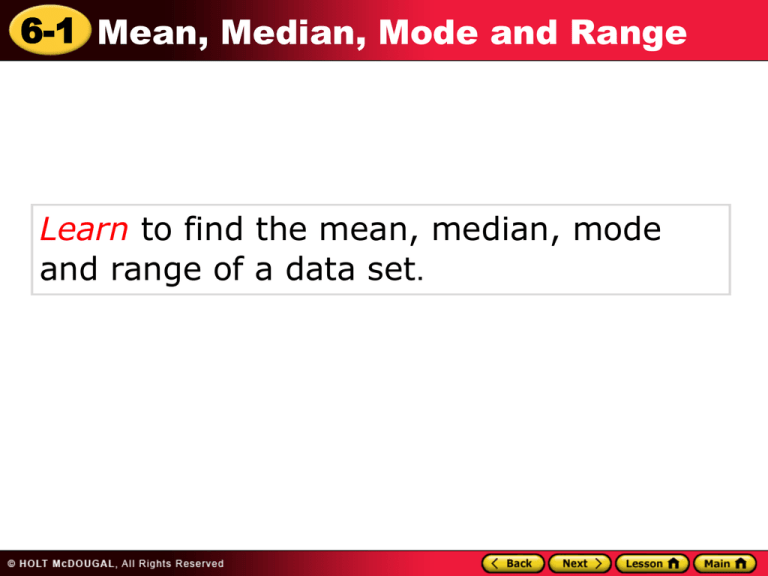 6-1 Mean, Median, Mode and Range

Learn to find the mean, median, mode and range of a data set.

© HOLT McDOUGAL, All Rights Reserved

Back Next Lesson Main